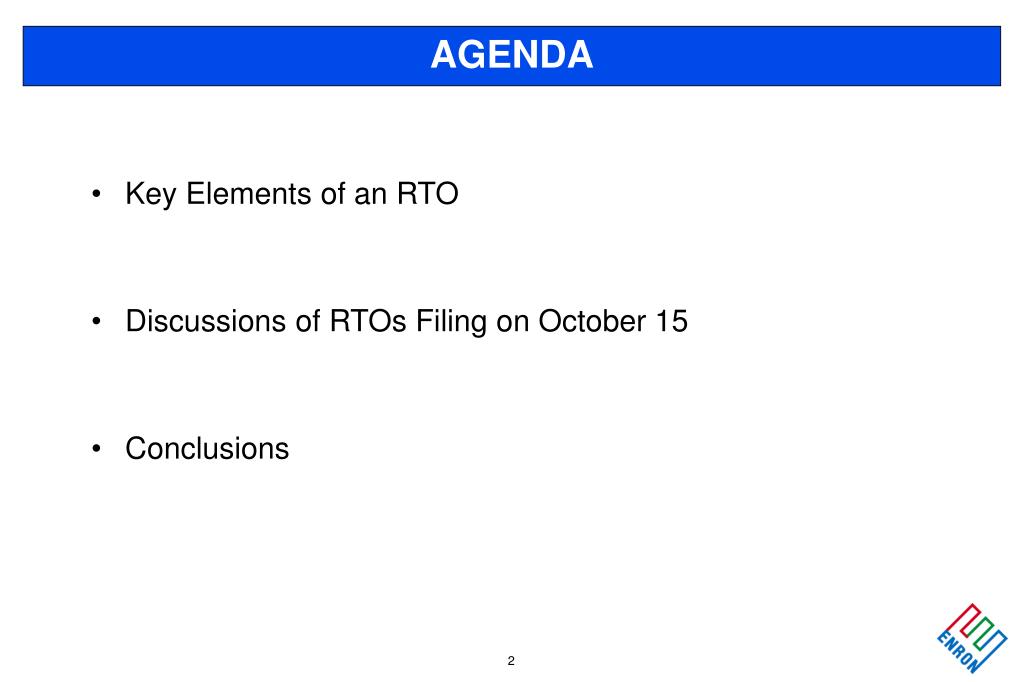 AGENDA

• Key Elements of an RTO

• Discussions of RTOs Filing on October 15

• Conclusions

2

ENRON